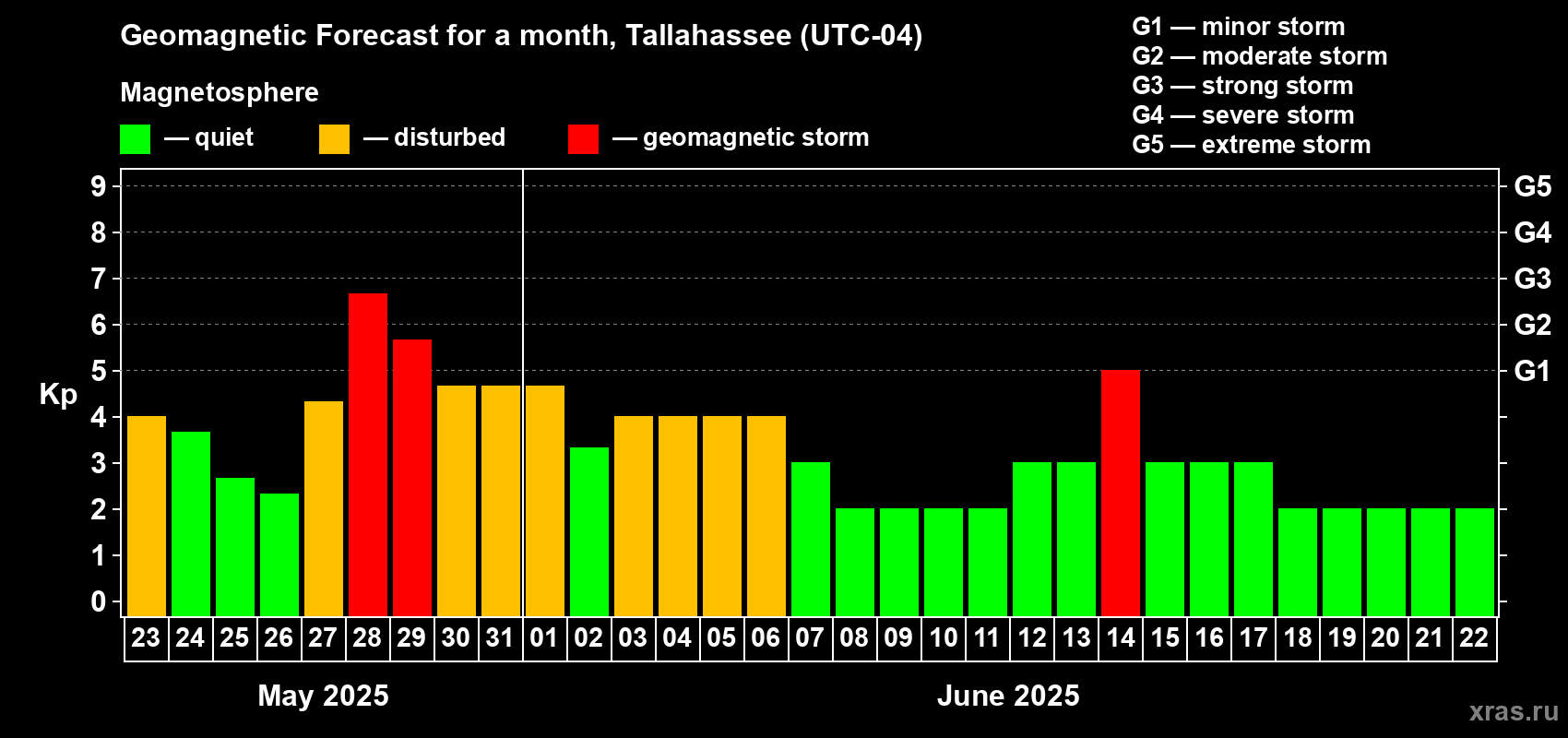 Geomagnetic Forecast for a month, Tallahassee (UTC-04)

Magnetosphere

— quiet — disturbed — geomagnetic storm

G1 — minor storm
G2 — moderate storm
G3 — strong storm
G4 — severe storm
G5 — extreme storm

Kp

9
8
7
6
5
4
3
2
1
0

G5
G4
G3
G2
G1

23 24 25 26 27 28 29 30 31 01 02 03 04 05 06 07 08 09 10 11 12 13 14 15 16 17 18 19 20 21 22

May 2025

June 2025

xras.ru